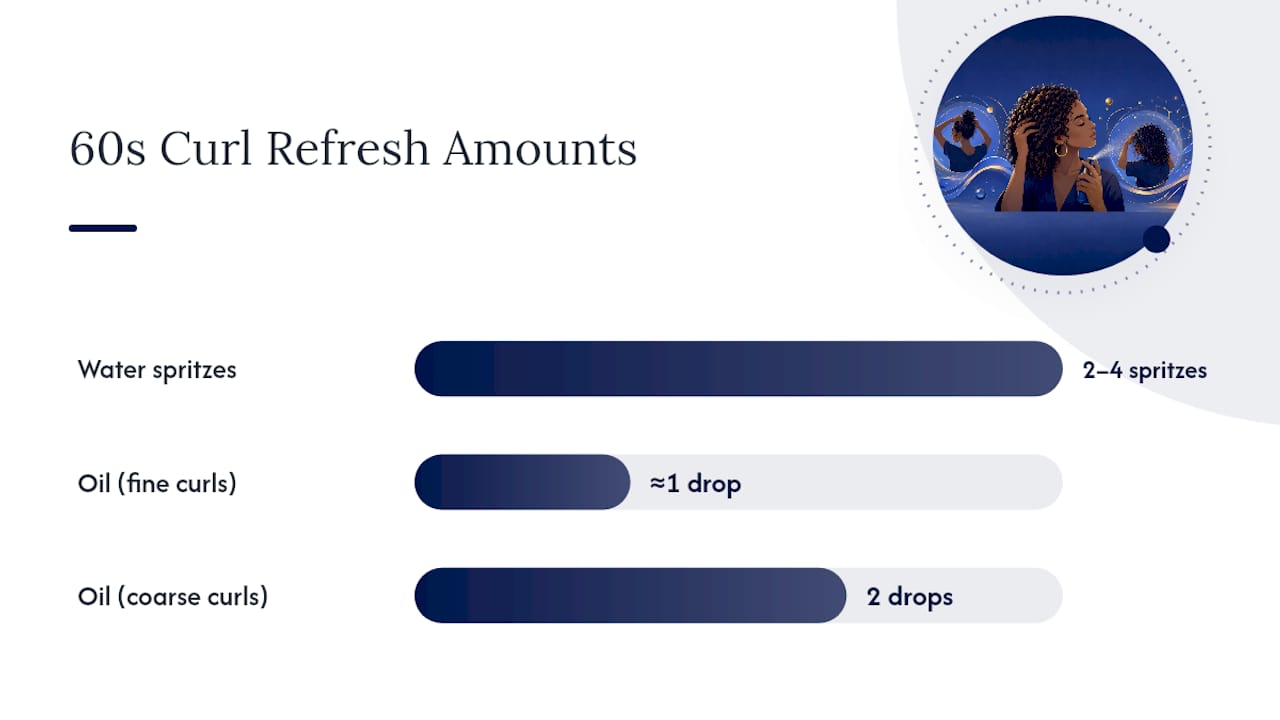 60s Curl Refresh Amounts

Water spritzes
2–4 spritzes

Oil (fine curls)
≈1 drop

Oil (coarse curls)
2 drops